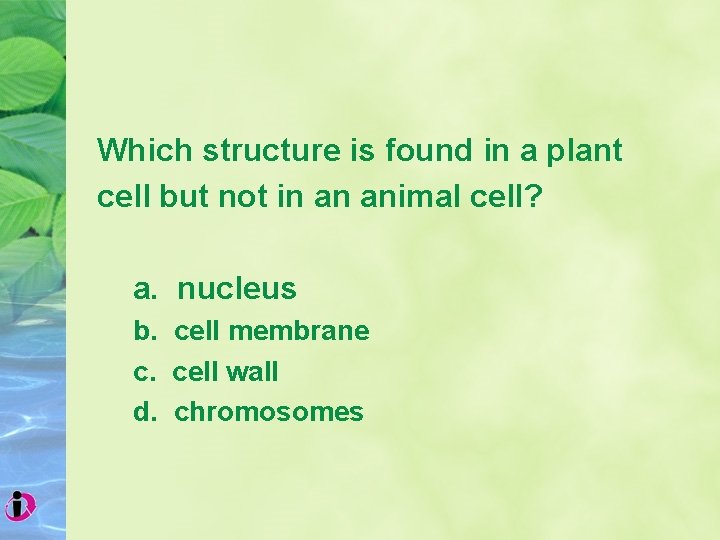 Which structure is found in a plant cell but not in an animal cell?

a. nucleus
b. cell membrane
c. cell wall
d. chromosomes